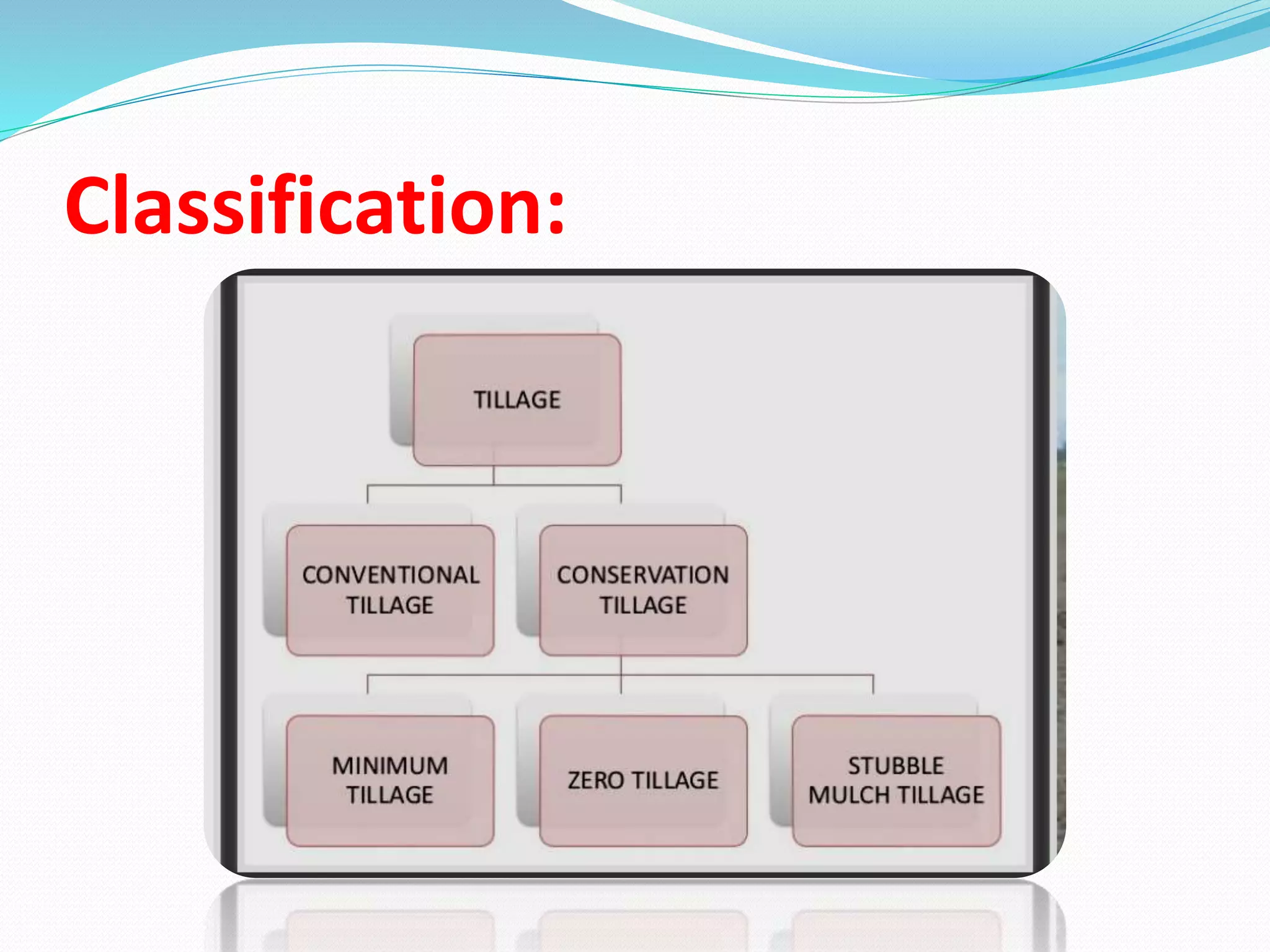 Classification:

TILLAGE

CONVENTIONAL TILLAGE

CONSERVATION TILLAGE

MINIMUM TILLAGE

ZERO TILLAGE

STUBBLE MULCH TILLAGE